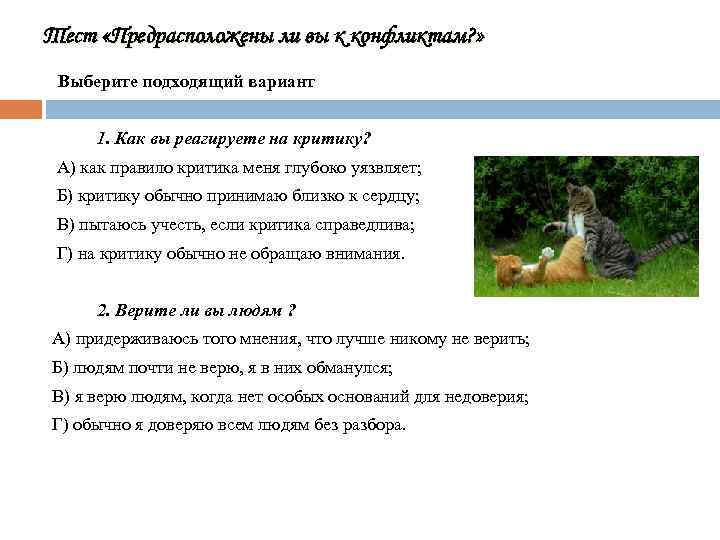 Тест «Предрасположены ли вы к конфликтам?»

Выберите подходящий вариант

1. Как вы реагируете на критику?

А) как правило критика меня глубоко уязвляет;

Б) критику обычно принимаю близко к сердцу;

В) пытаюсь учесть, если критика справедлива;

Г) на критику обычно не обращаю внимания.

2. Верите ли вы людям ?

А) придерживаюсь того мнения, что лучше никому не верить;

Б) людям почти не верю, я в них обманулся;

В) я верю людям, когда нет особых оснований для недоверия;

Г) обычно я доверяю всем людям без разбора.